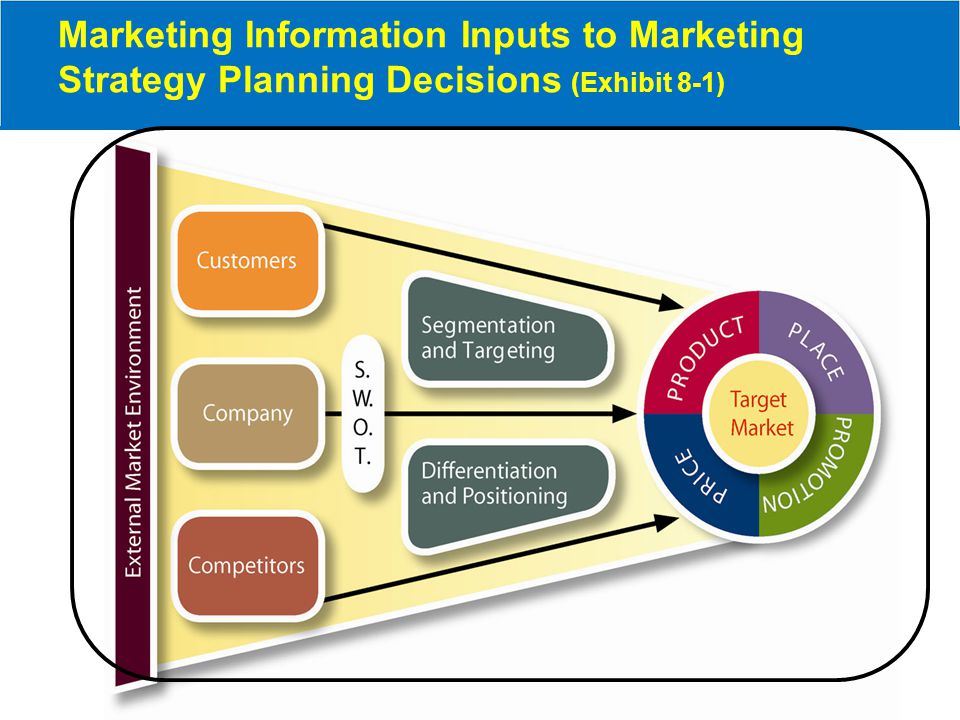 Marketing Information Inputs to Marketing Strategy Planning Decisions (Exhibit 8-1)

External Market Environment

Customers

Company

Competitors

S.
W.
O.
T.

Segmentation and Targeting

Differentiation and Positioning

PRODUCT

PLACE

PROMOTION

PRICE

Target Market